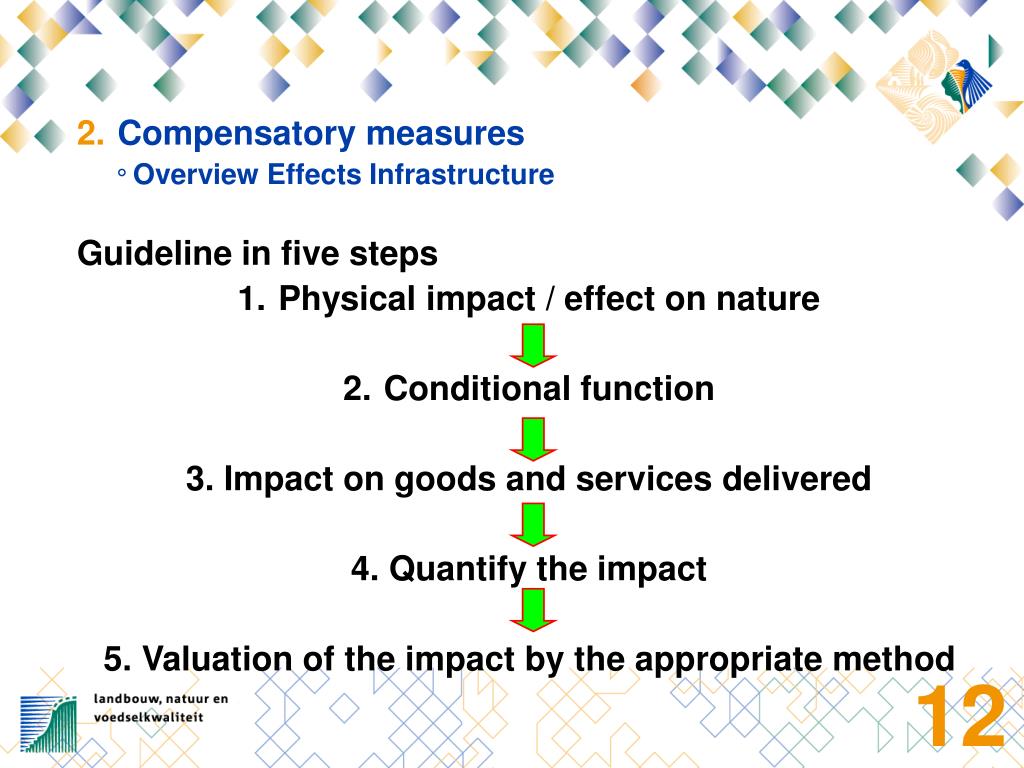 2. Compensatory measures

◦ Overview Effects Infrastructure

Guideline in five steps

1. Physical impact / effect on nature

2. Conditional function

3. Impact on goods and services delivered

4. Quantify the impact

5. Valuation of the impact by the appropriate method

landbouw, natuur en voedselkwaliteit

12